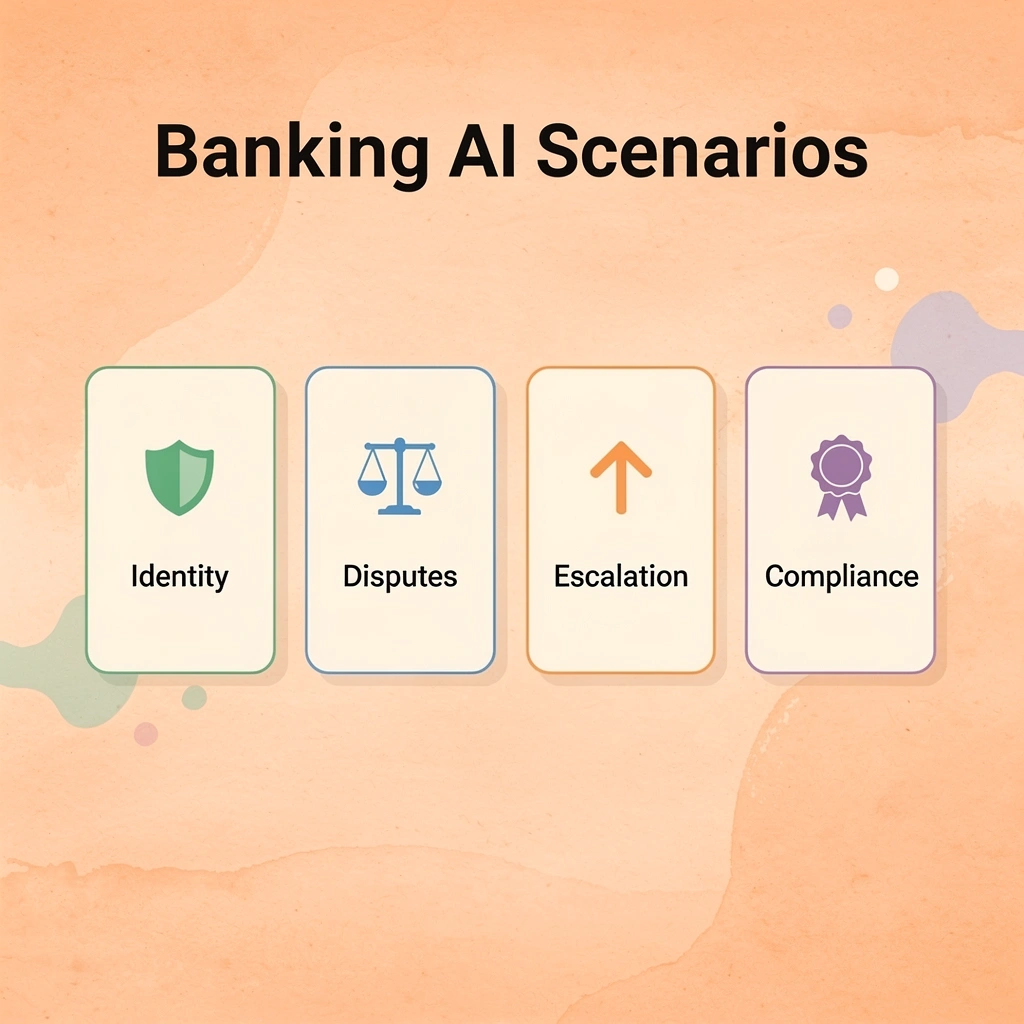 Banking AI Scenarios

Identity

Disputes

Escalation

Compliance